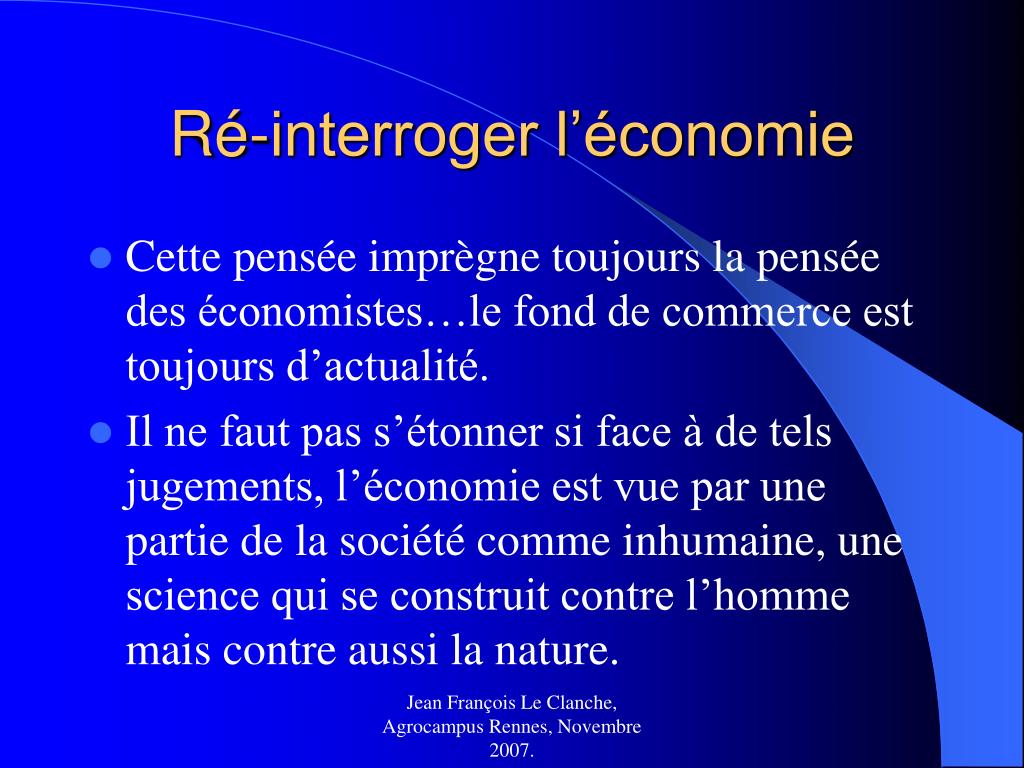 Ré-interroger l’économie

Cette pensée imprègne toujours la pensée des économistes…le fond de commerce est toujours d’actualité.

Il ne faut pas s’étonner si face à de tels jugements, l’économie est vue par une partie de la société comme inhumaine, une science qui se construit contre l’homme mais contre aussi la nature.

Jean François Le Clanche, Agrocampus Rennes, Novembre 2007.